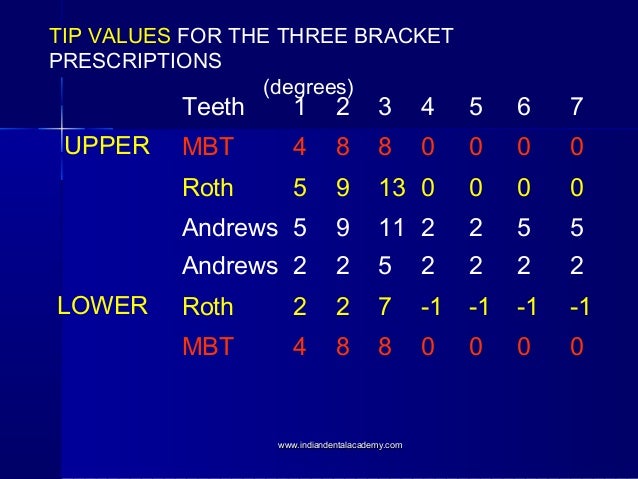 TIP VALUES FOR THE THREE BRACKET PRESCRIPTIONS

(degrees)

| | Teeth | 1 | 2 | 3 | 4 | 5 | 6 | 7 |
|---|---|---|---|---|---|---|---|---|
| UPPER | MBT | 4 | 8 | 8 | 0 | 0 | 0 | 0 |
| | Roth | 5 | 9 | 13 | 0 | 0 | 0 | 0 |
| | Andrews | 5 | 9 | 11 | 2 | 2 | 5 | 5 |
| | Andrews | 2 | 2 | 5 | 2 | 2 | 2 | 2 |
| LOWER | Roth | 2 | 2 | 7 | -1 | -1 | -1 | -1 |
| | MBT | 4 | 8 | 8 | 0 | 0 | 0 | 0 |

www.indiandentalacademy.com